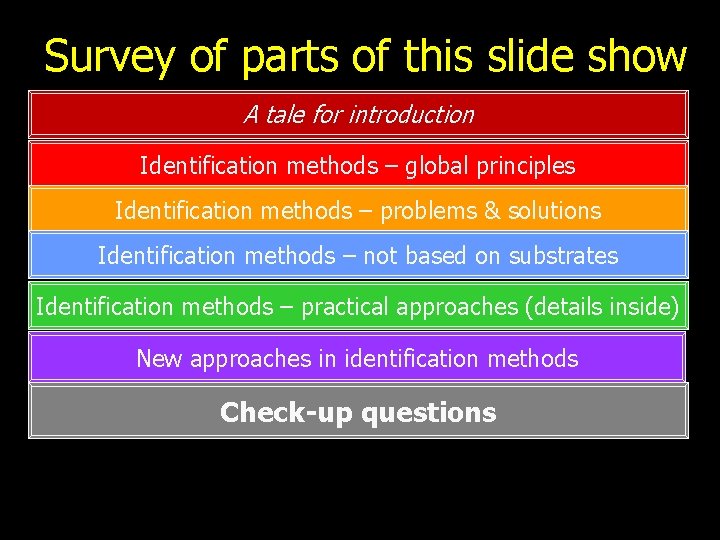 Survey of parts of this slide show

A tale for introduction

Identification methods – global principles

Identification methods – problems & solutions

Identification methods – not based on substrates

Identification methods – practical approaches (details inside)

New approaches in identification methods

Check-up questions